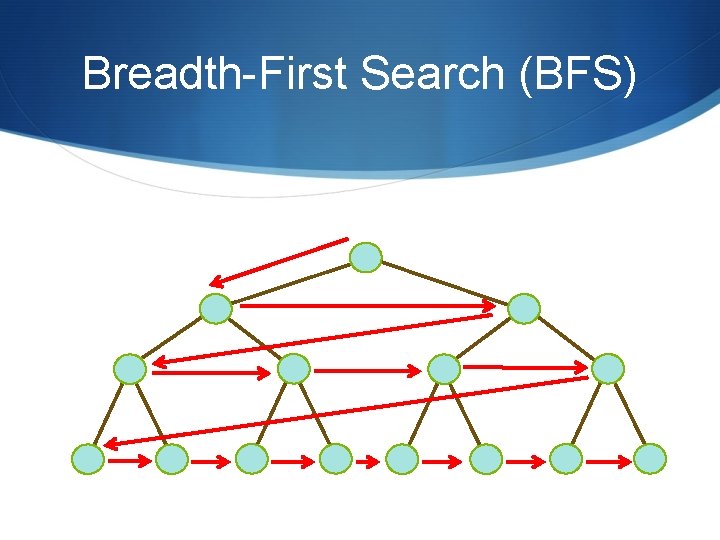 Breadth-First Search (BFS)